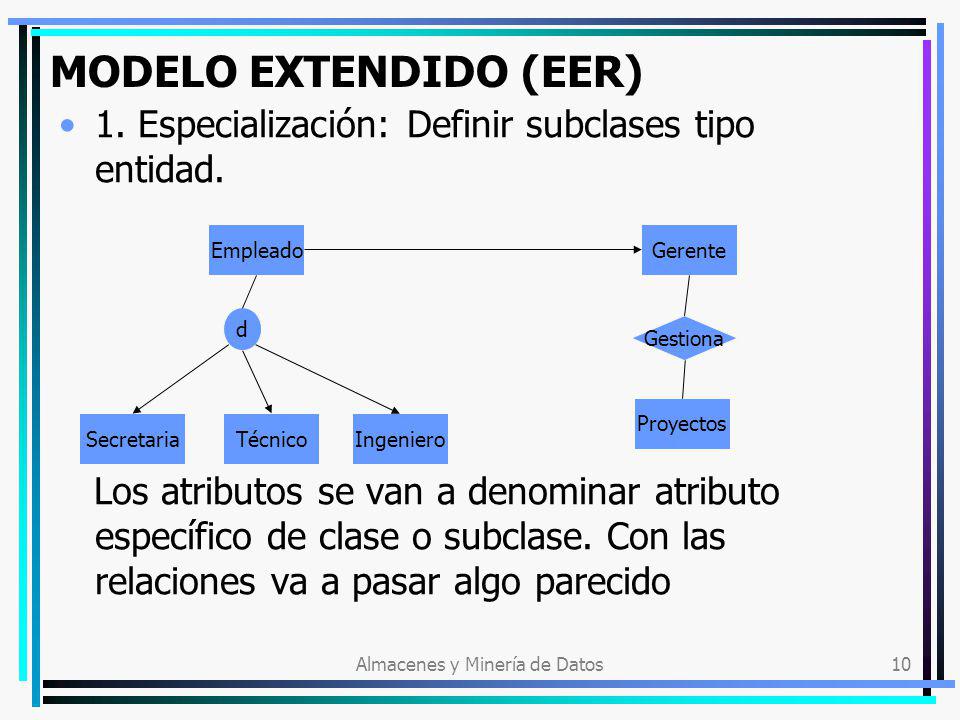 MODELO EXTENDIDO (EER)

• 1. Especialización: Definir subclases tipo entidad.

Empleado

Gerente

d

Gestiona

Secretaria

Técnico

Ingeniero

Proyectos

Los atributos se van a denominar atributo específico de clase o subclase. Con las relaciones va a pasar algo parecido

Almacenes y Minería de Datos

10